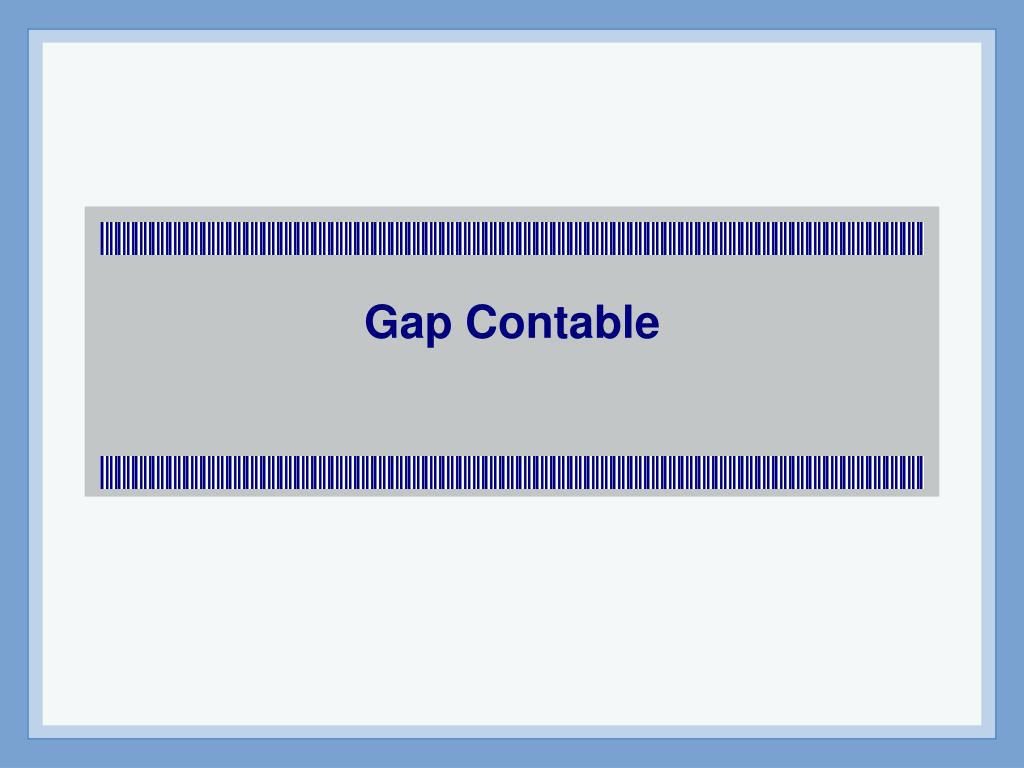 Gap Contable